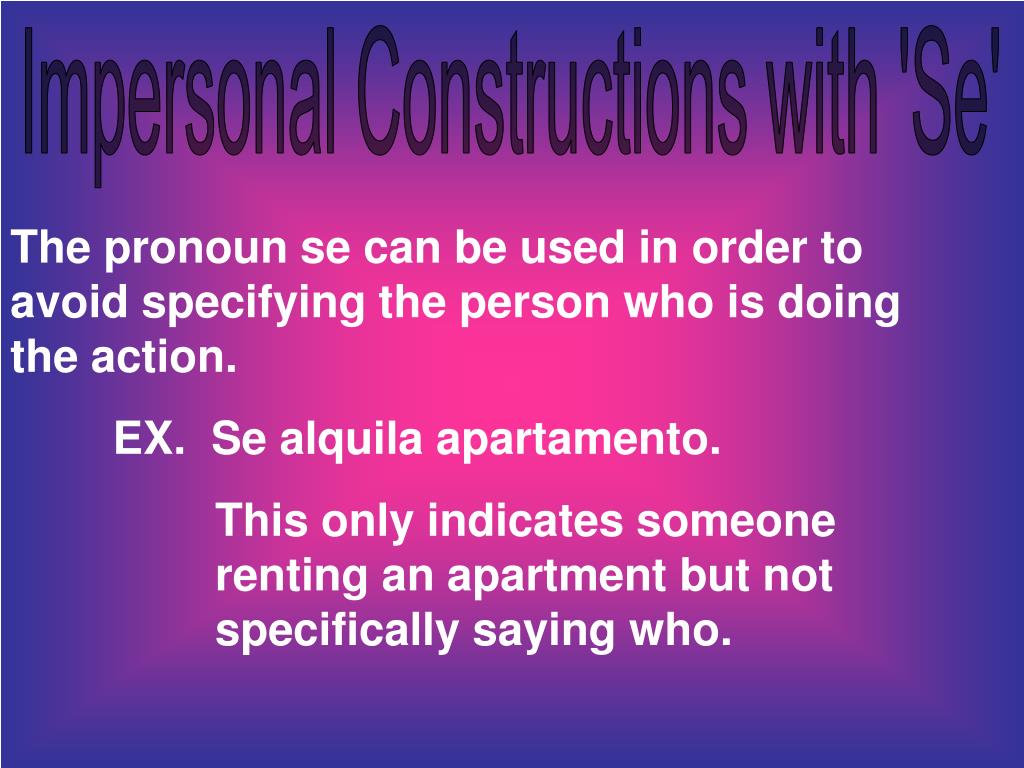 Impersonal Constructions with 'Se'

The pronoun se can be used in order to avoid specifying the person who is doing the action.

EX. Se alquila apartamento.

This only indicates someone renting an apartment but not specifically saying who.